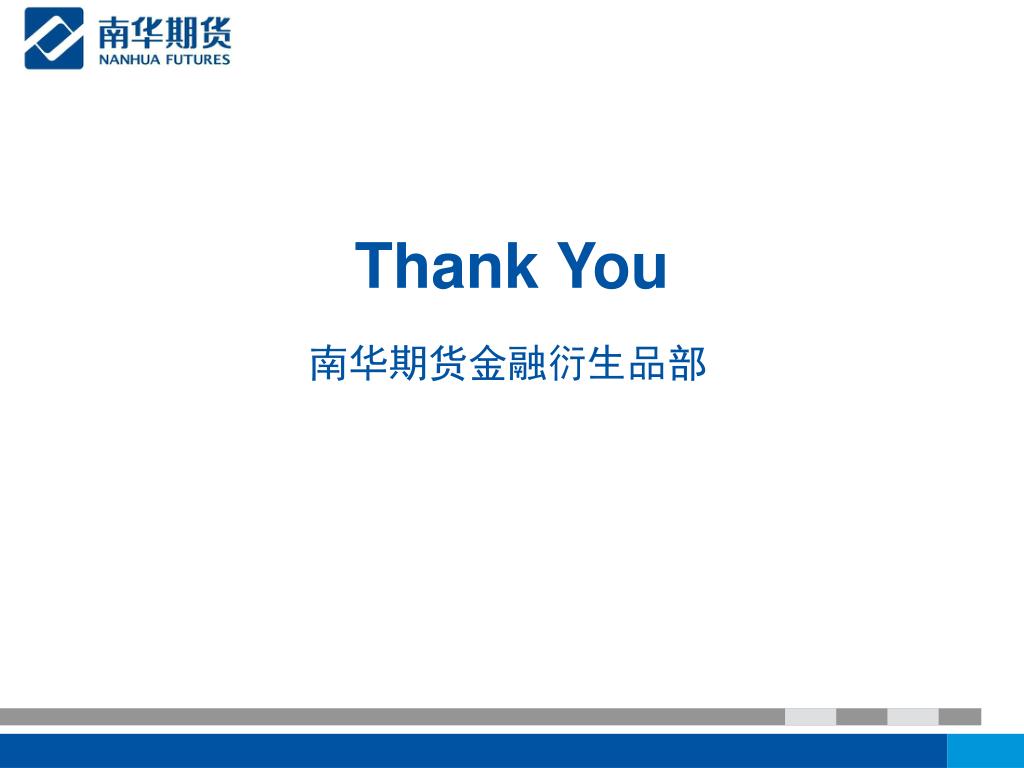 南华期货
NANHUA FUTURES

Thank You

南华期货金融衍生品部